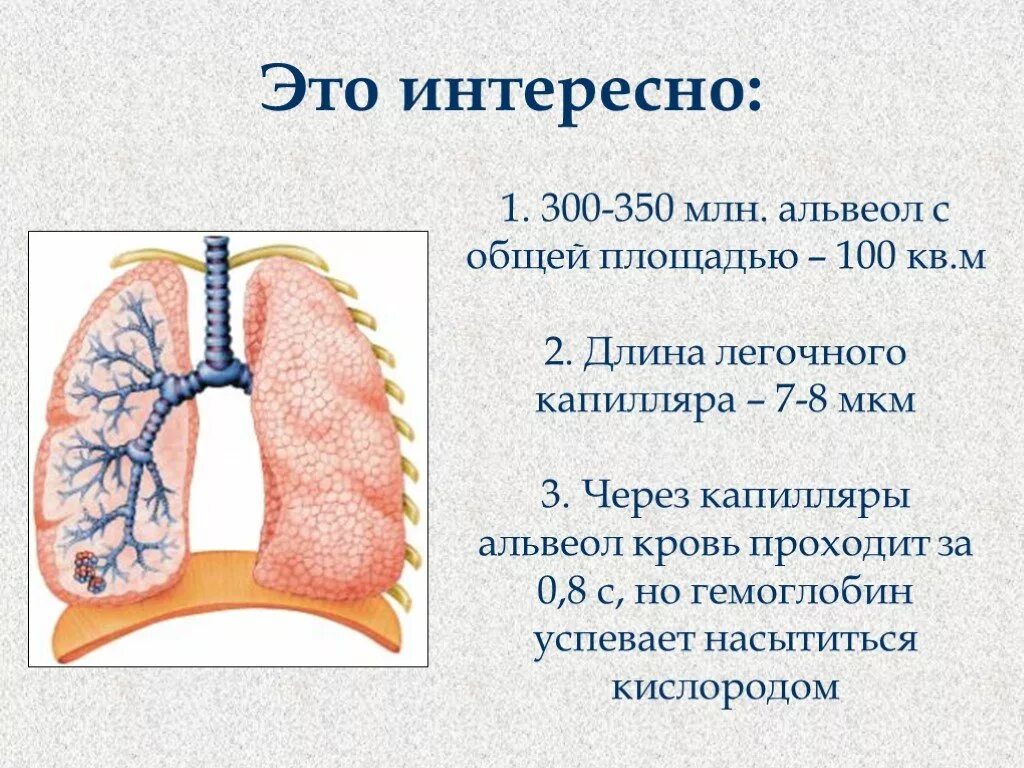 Это интересно:

1. 300-350 млн. альвеол с общей площадью – 100 кв.м

2. Длина легочного капилляра – 7-8 мкм

3. Через капилляры альвеол кровь проходит за 0,8 с, но гемоглобин успевает насытиться кислородом